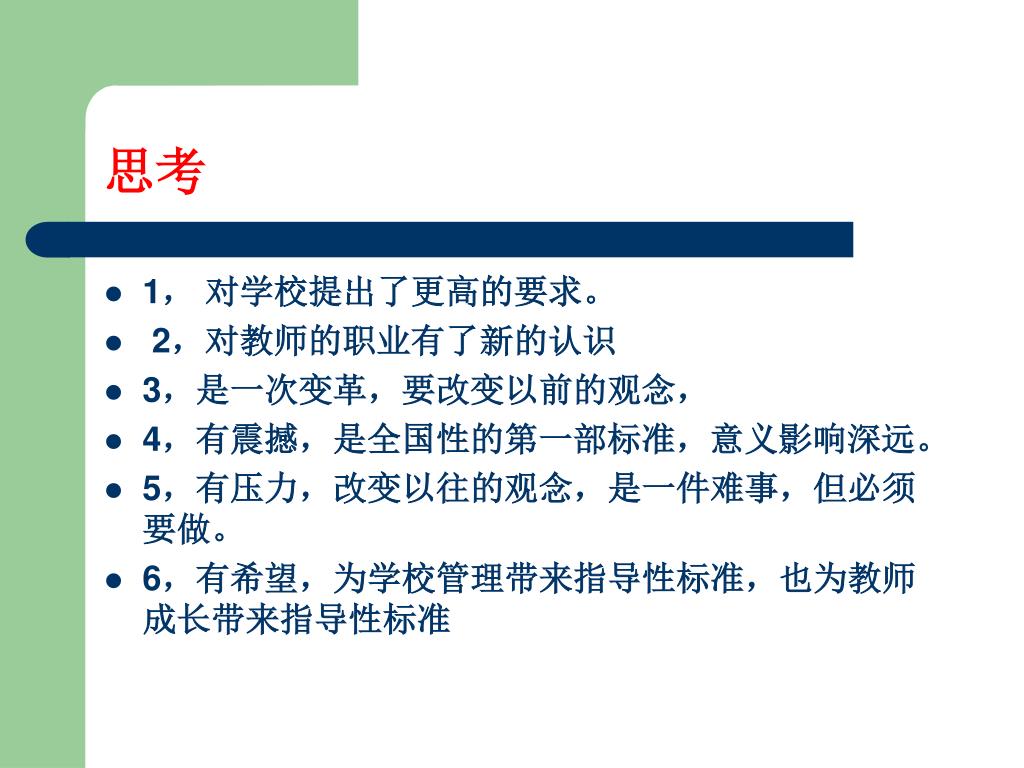 思考

- 1， 对学校提出了更高的要求。
- 2，对教师的职业有了新的认识
- 3，是一次变革，要改变以前的观念，
- 4，有震撼，是全国性的第一部标准，意义影响深远。
- 5，有压力，改变以往的观念，是一件难事，但必须要做。
- 6，有希望，为学校管理带来指导性标准，也为教师成长带来指导性标准